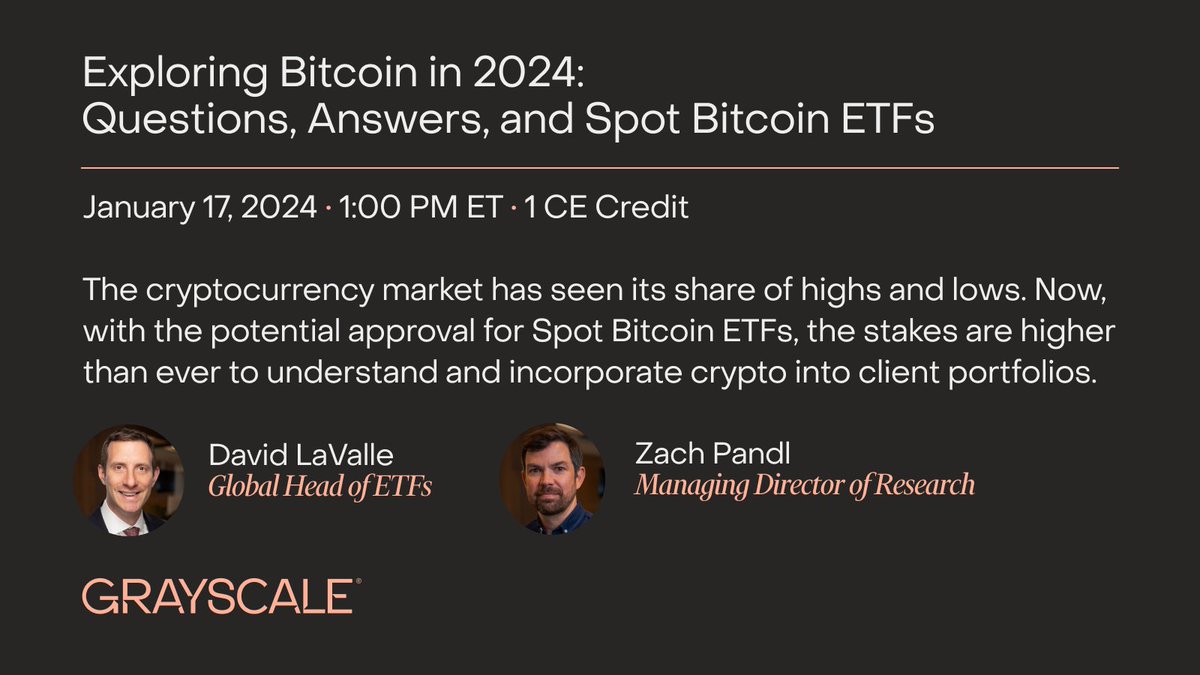 Exploring Bitcoin in 2024:
Questions, Answers, and Spot Bitcoin ETFs

January 17, 2024 · 1:00 PM ET · 1 CE Credit

The cryptocurrency market has seen its share of highs and lows. Now, with the potential approval for Spot Bitcoin ETFs, the stakes are higher than ever to understand and incorporate crypto into client portfolios.

David LaValle
Global Head of ETFs

Zach Pandl
Managing Director of Research

GRAYSCALE®